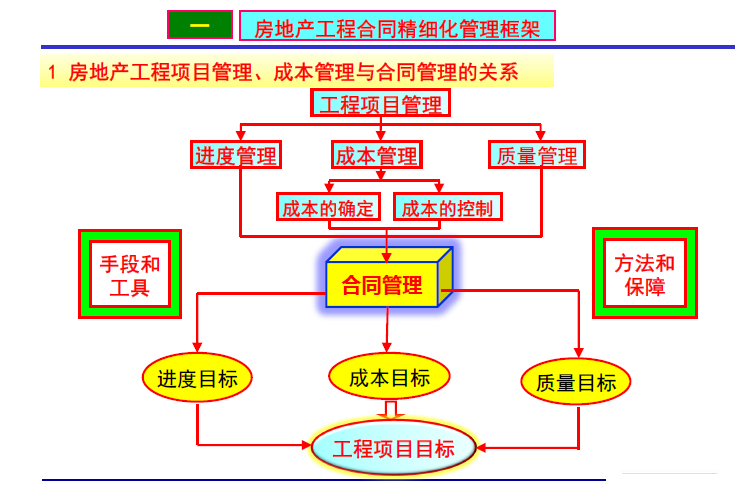 一

房地产工程合同精细化管理框架

1 房地产工程项目管理、成本管理与合同管理的关系

工程项目管理

进度管理

成本管理

质量管理

成本的确定

成本的控制

手段和工具

合同管理

方法和保障

进度目标

成本目标

质量目标

工程项目目标